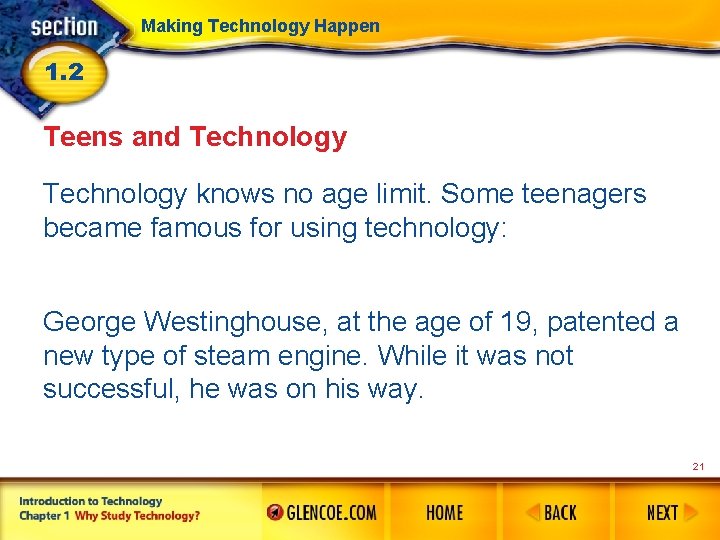 section
1.2
Making Technology Happen

Teens and Technology

Technology knows no age limit. Some teenagers became famous for using technology:

George Westinghouse, at the age of 19, patented a new type of steam engine. While it was not successful, he was on his way.

21

Introduction to Technology
Chapter 1 Why Study Technology?

GLENCOE.COM
HOME
BACK
NEXT